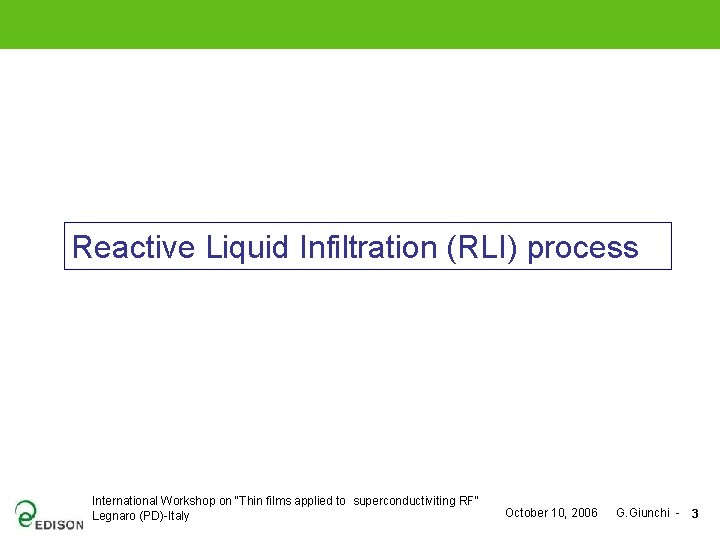 Reactive Liquid Infiltration (RLI) process

EDISON

International Workshop on "Thin films applied to superconductiviting RF"
Legnaro (PD)-Italy

October 10, 2006 G.Giunchi - 3